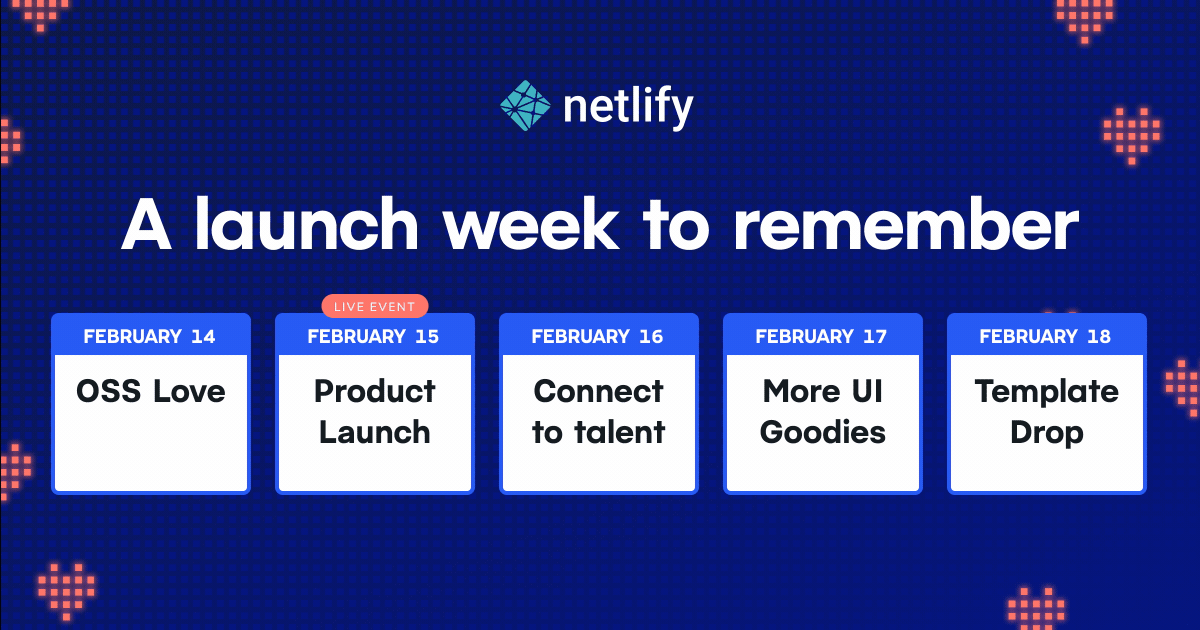 netlify

A launch week to remember

FEBRUARY 14
OSS Love

LIVE EVENT
FEBRUARY 15
Product Launch

FEBRUARY 16
Connect to talent

FEBRUARY 17
More UI Goodies

FEBRUARY 18
Template Drop